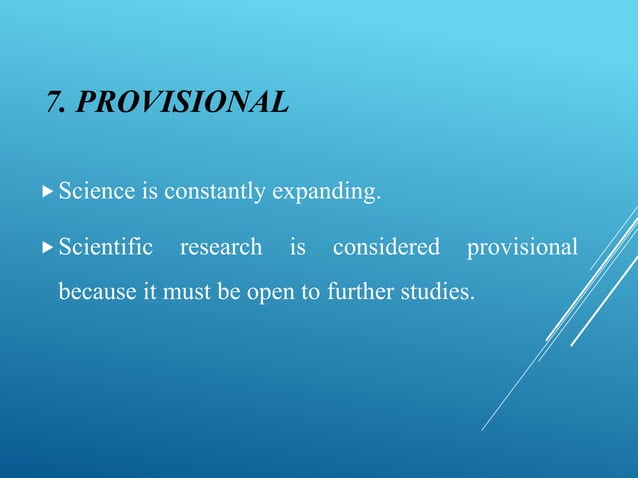 7. PROVISIONAL

▸ Science is constantly expanding.

▸ Scientific research is considered provisional because it must be open to further studies.